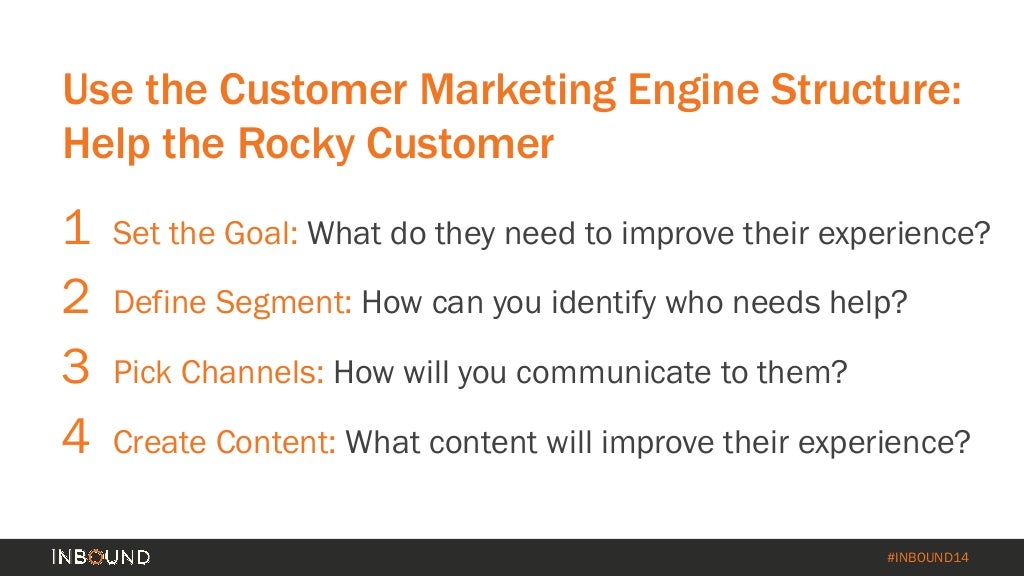 Use the Customer Marketing Engine Structure: Help the Rocky Customer

1 Set the Goal: What do they need to improve their experience?

2 Define Segment: How can you identify who needs help?

3 Pick Channels: How will you communicate to them?

4 Create Content: What content will improve their experience?

INBOUND

#INBOUND14